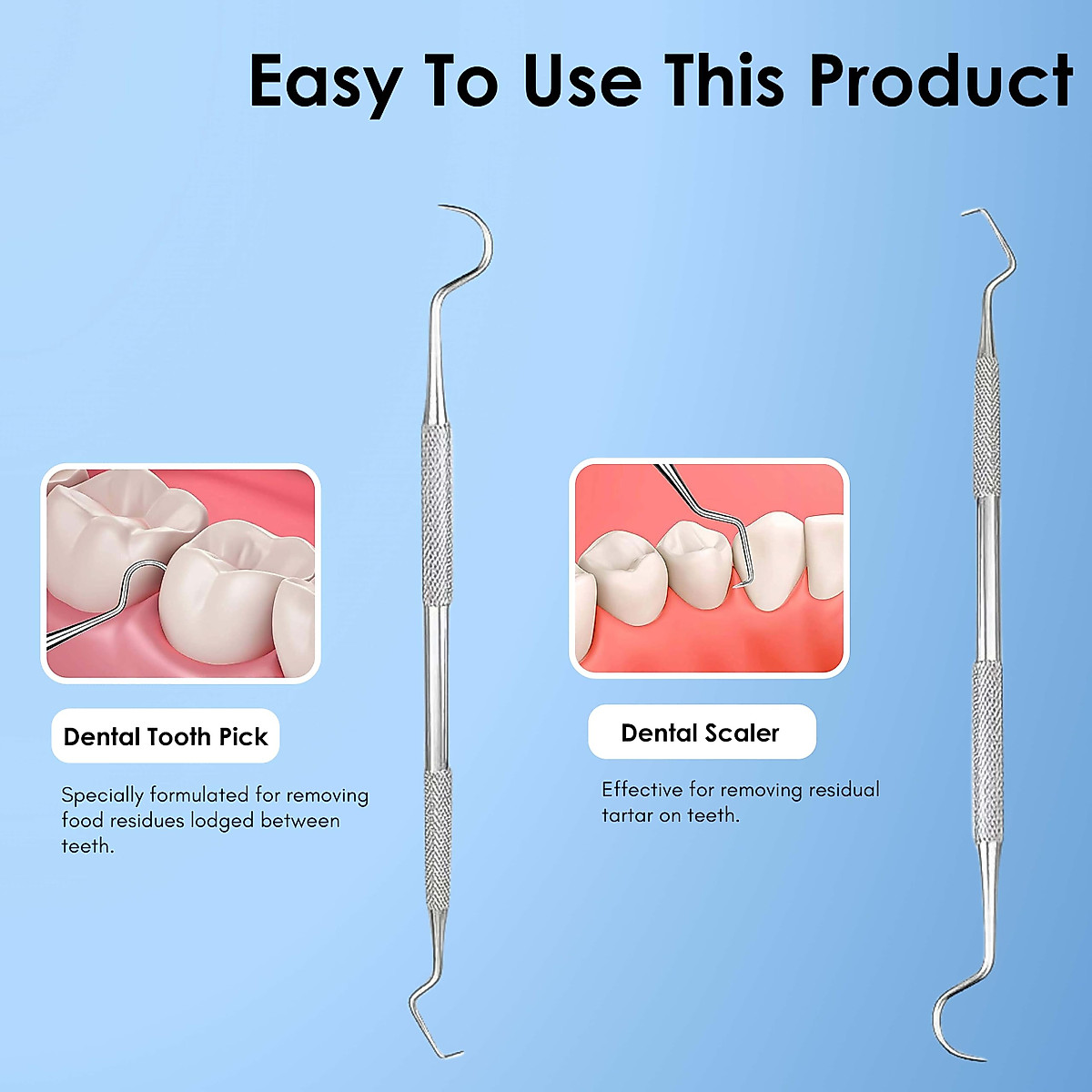 Easy To Use This Product

Dental Tooth Pick

Specially formulated for removing food residues lodged between teeth.

Dental Scaler

Effective for removing residual tartar on teeth.